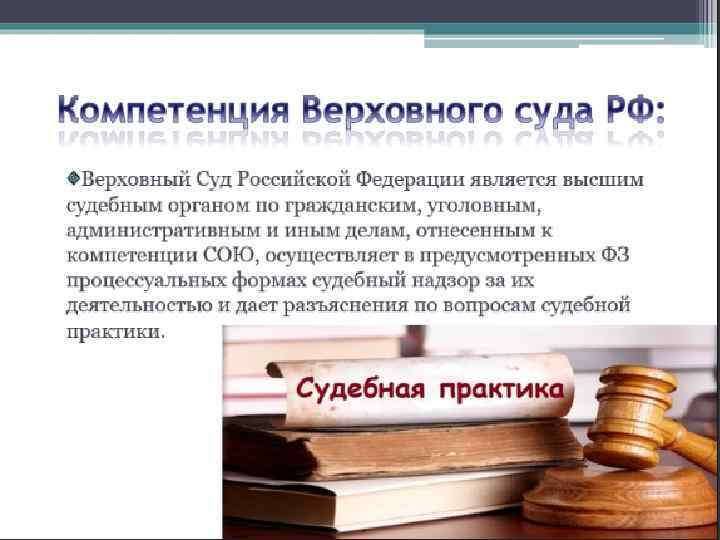 Компетенция Верховного суда РФ:

Верховный Суд Российской Федерации является высшим судебным органом по гражданским, уголовным, административным и иным делам, отнесенным к компетенции СОЮ, осуществляет в предусмотренных ФЗ процессуальных формах судебный надзор за их деятельностью и дает разъяснения по вопросам судебной практики.

Судебная практика